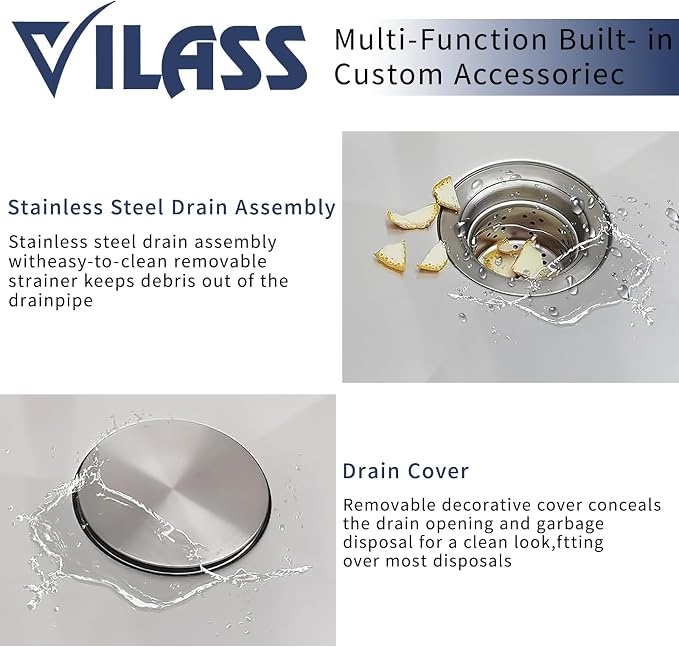 VILASS

Multi-Function Built- in Custom Accessoriec

Stainless Steel Drain Assembly

Stainless steel drain assembly witheasy-to-clean removable strainer keeps debris out of the drainpipe

Drain Cover

Removable decorative cover conceals the drain opening and garbage disposal for a clean look,ftting over most disposals